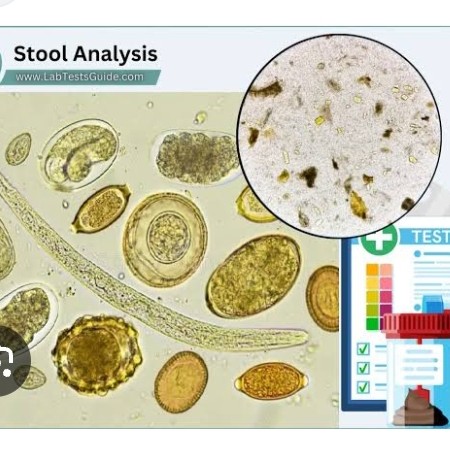 Stool Analysis
www.LabTestsGuide.com

TEST